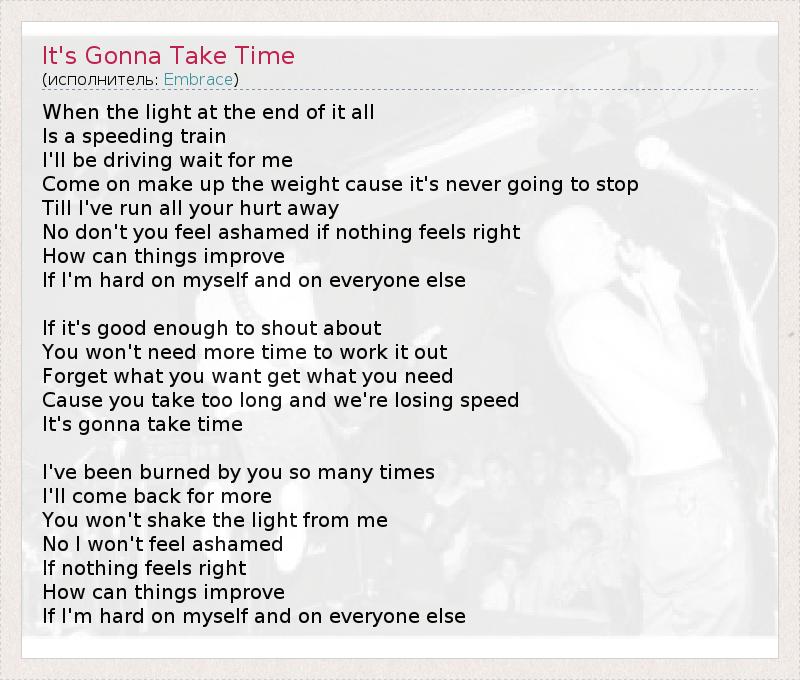 It's Gonna Take Time
(исполнитель: Embrace)

When the light at the end of it all
Is a speeding train
I'll be driving wait for me
Come on make up the weight cause it's never going to stop
Till I've run all your hurt away
No don't you feel ashamed if nothing feels right
How can things improve
If I'm hard on myself and on everyone else

If it's good enough to shout about
You won't need more time to work it out
Forget what you want get what you need
Cause you take too long and we're losing speed
It's gonna take time

I've been burned by you so many times
I'll come back for more
You won't shake the light from me
No I won't feel ashamed
If nothing feels right
How can things improve
If I'm hard on myself and on everyone else